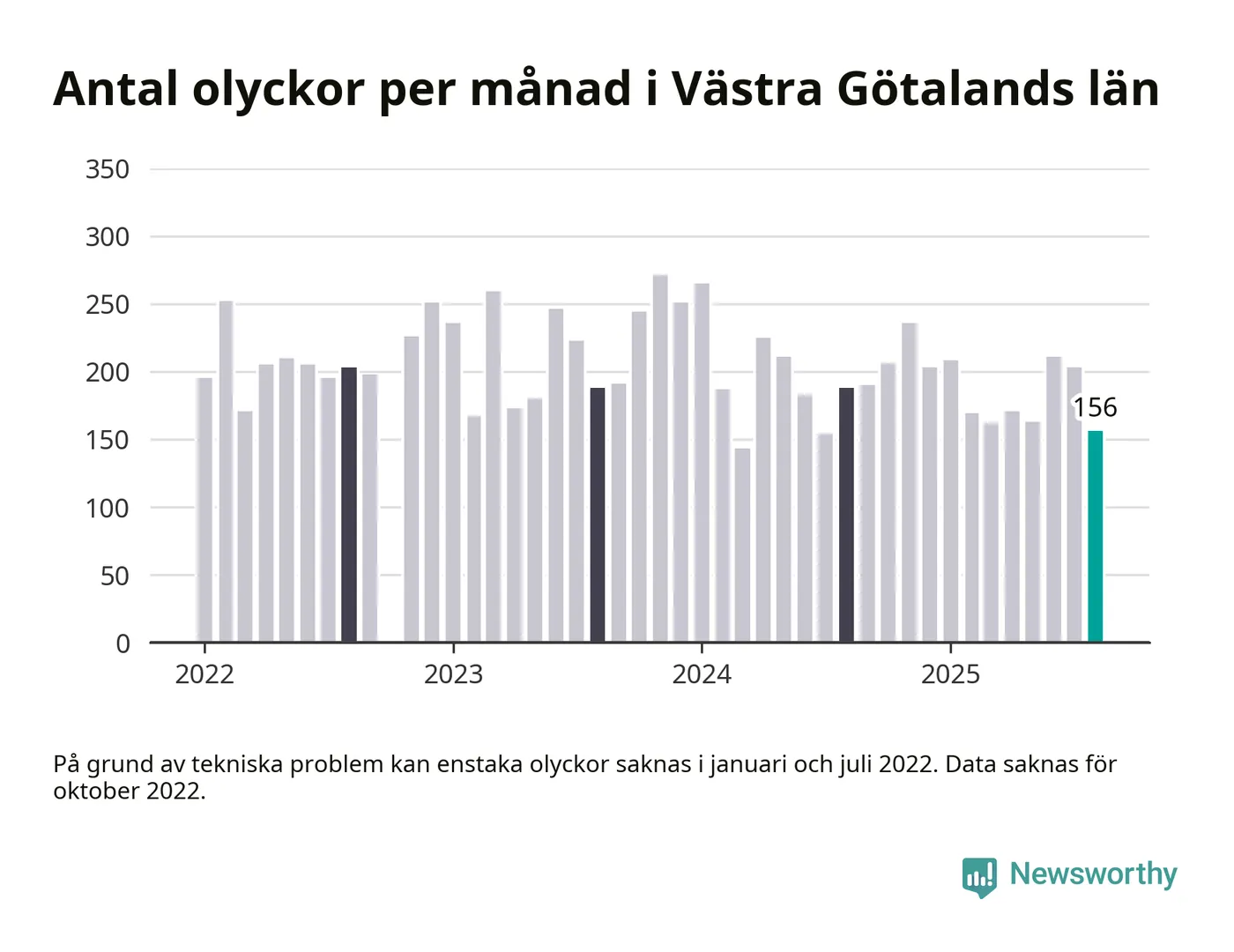 Antal olyckor per månad i Västra Götalands län

350
300
250
200
150
100
50
0

156

2022
2023
2024
2025

På grund av tekniska problem kan enstaka olyckor saknas i januari och juli 2022. Data saknas för oktober 2022.

Newsworthy